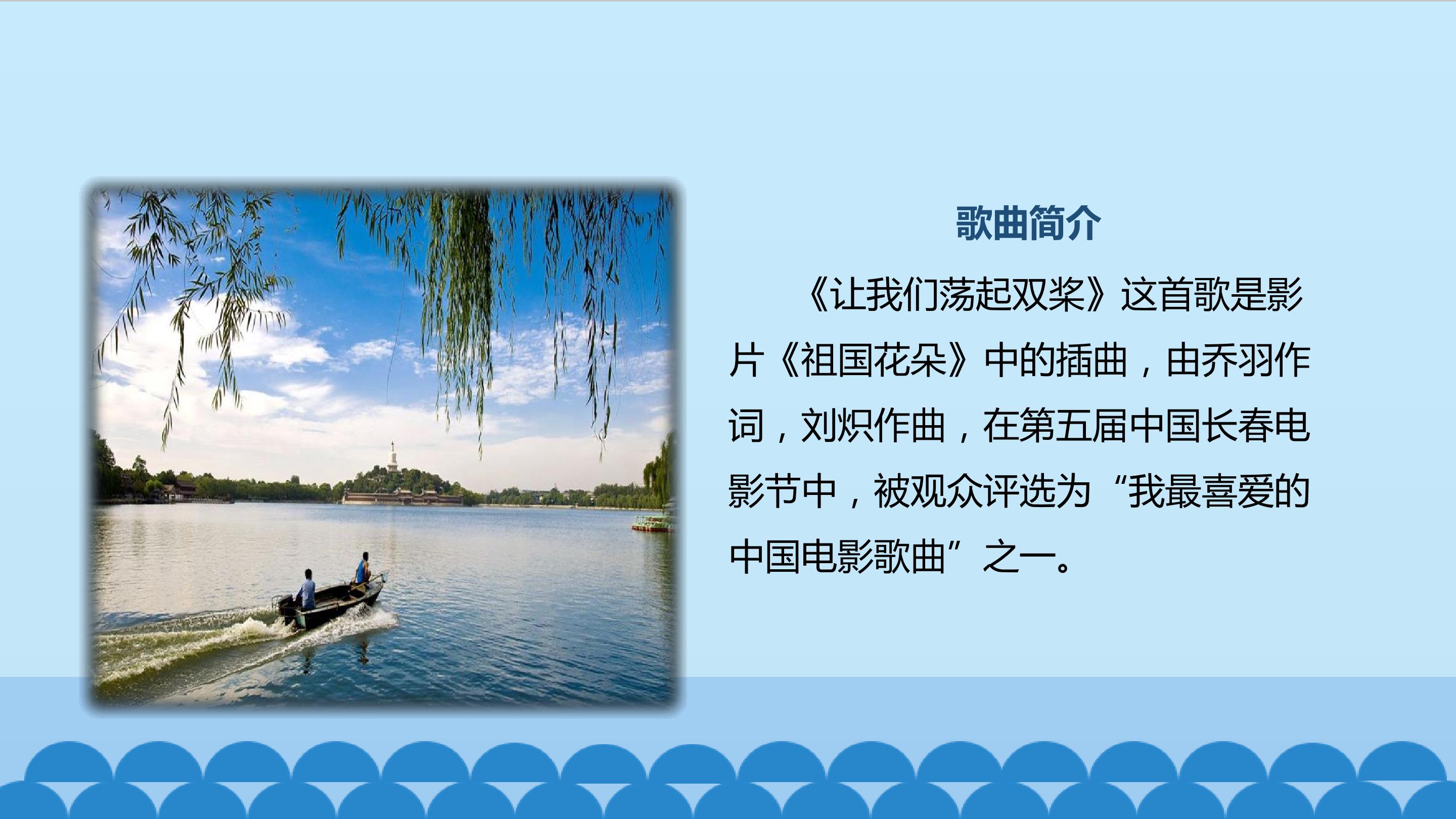 歌曲简介

《让我们荡起双桨》这首歌是影片《祖国花朵》中的插曲，由乔羽作词，刘炽作曲，在第五届中国长春电影节中，被观众评选为“我最喜爱的中国电影歌曲”之一。